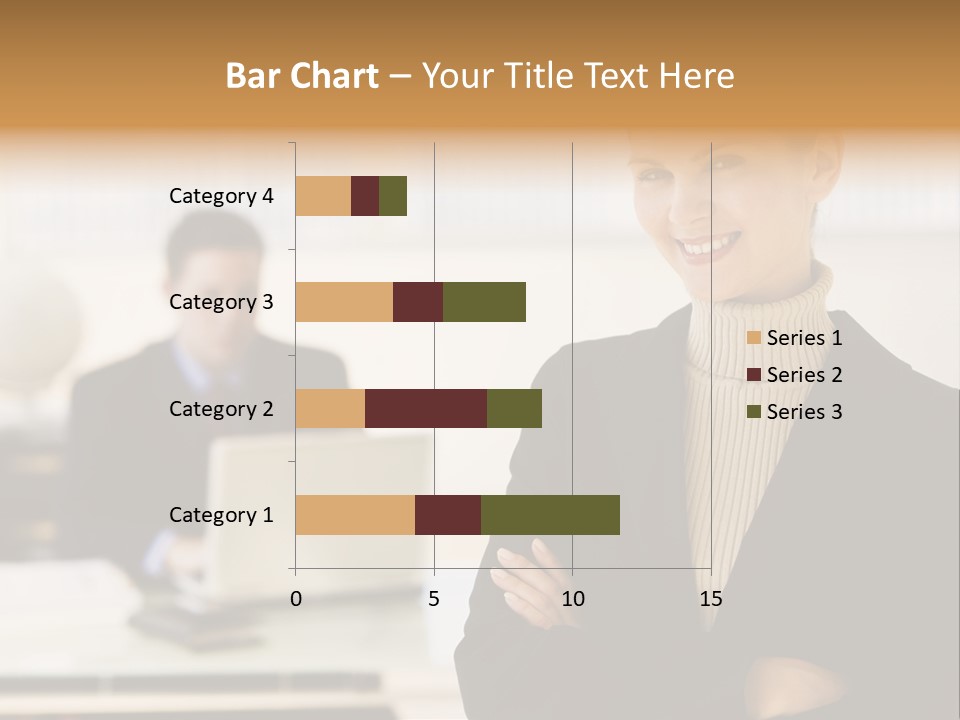 Bar Chart – Your Title Text Here

Category 4
Category 3
Category 2
Category 1

0
5
10
15

Series 1
Series 2
Series 3